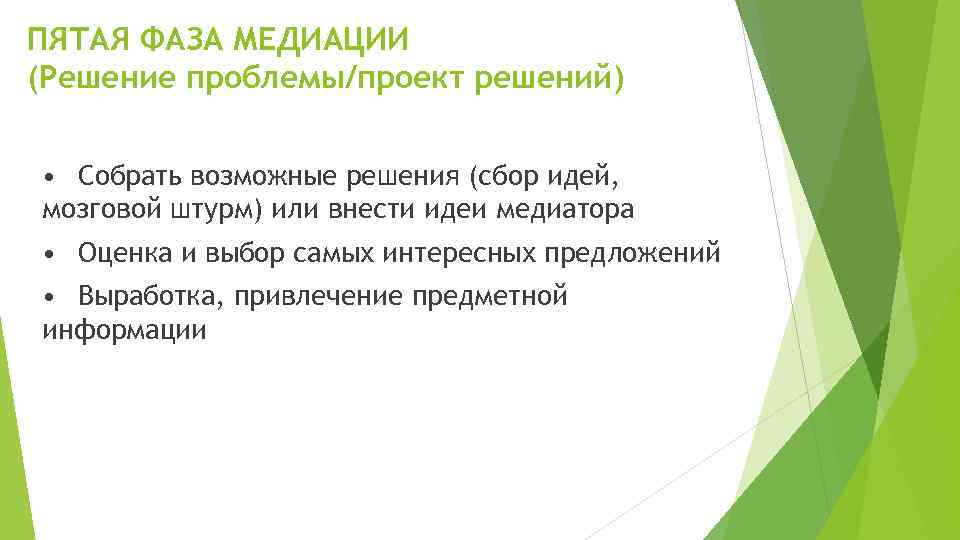 ПЯТАЯ ФАЗА МЕДИАЦИИ
(Решение проблемы/проект решений)

• Собрать возможные решения (сбор идей, мозговой штурм) или внести идеи медиатора

• Оценка и выбор самых интересных предложений

• Выработка, привлечение предметной информации